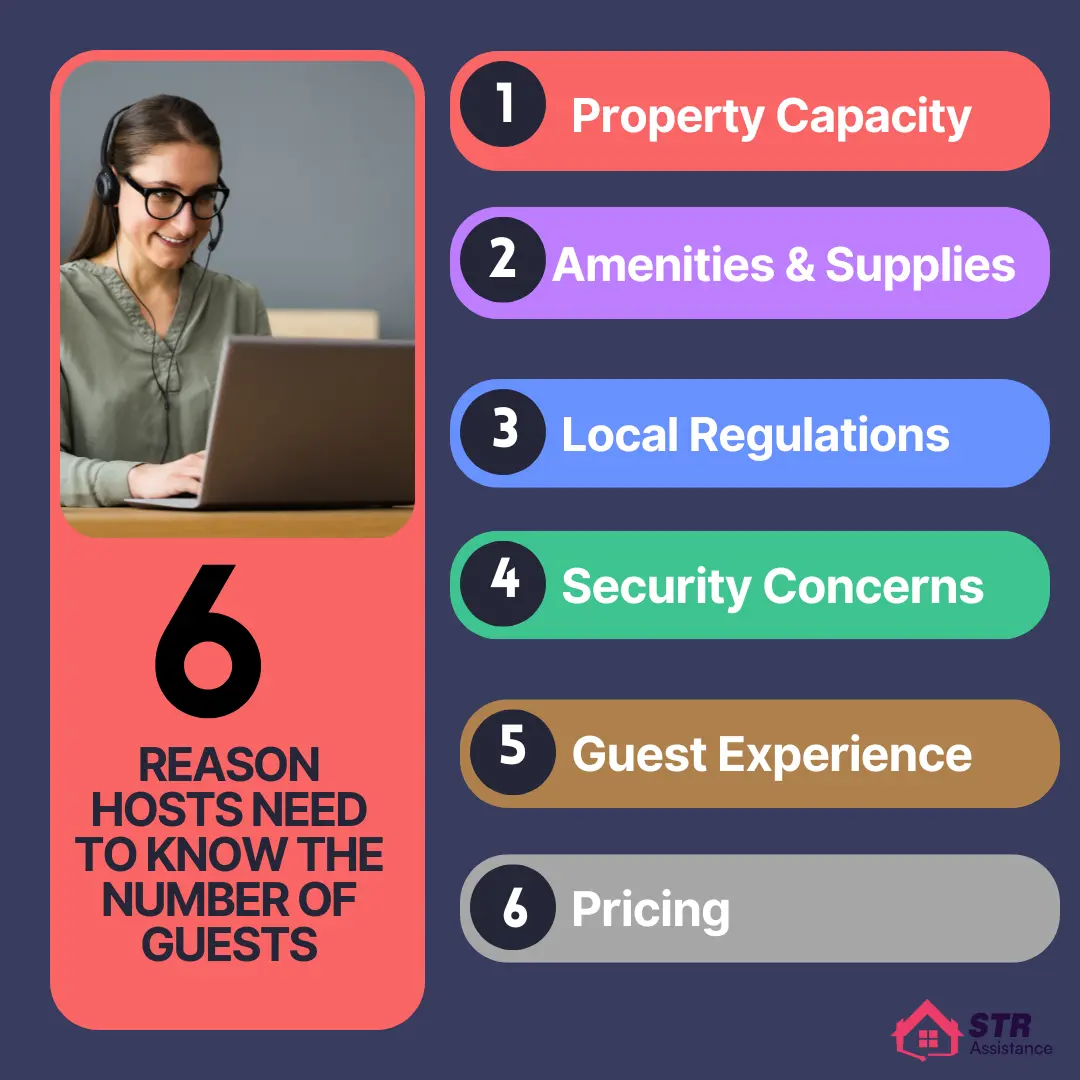 6

REASON HOSTS NEED TO KNOW THE NUMBER OF GUESTS

1 Property Capacity

2 Amenities & Supplies

3 Local Regulations

4 Security Concerns

5 Guest Experience

6 Pricing

STR Assistance